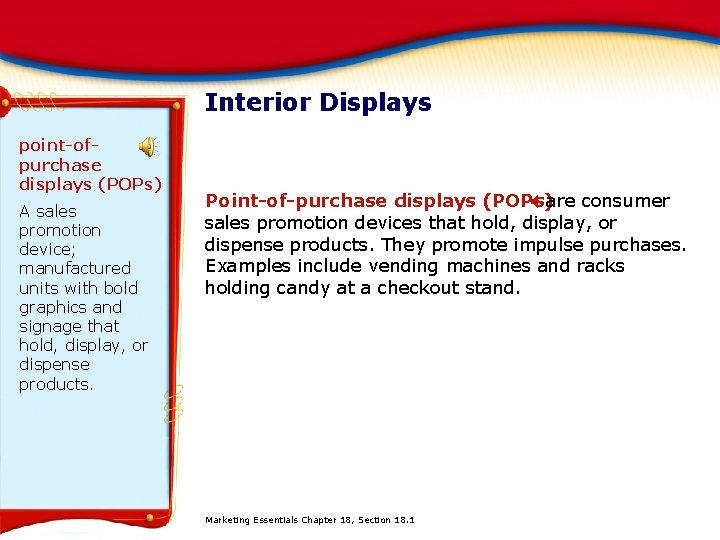 Interior Displays

point-of-purchase displays (POPs)

A sales promotion device; manufactured units with bold graphics and signage that hold, display, or dispense products.

Point-of-purchase displays (POPs) are consumer sales promotion devices that hold, display, or dispense products. They promote impulse purchases. Examples include vending machines and racks holding candy at a checkout stand.

Marketing Essentials Chapter 18, Section 18.1